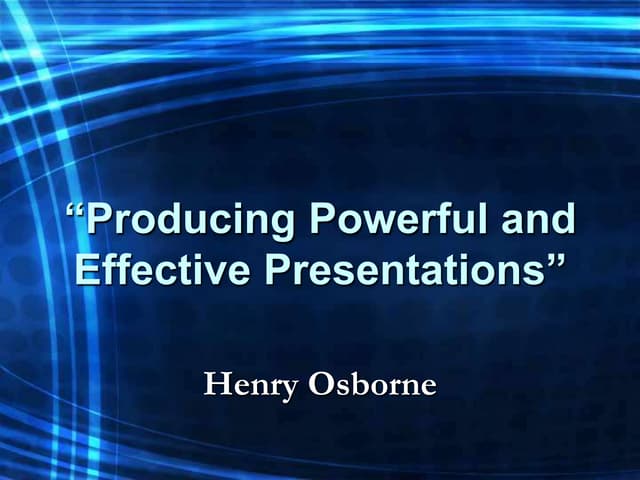 “Producing Powerful and Effective Presentations”

Henry Osborne